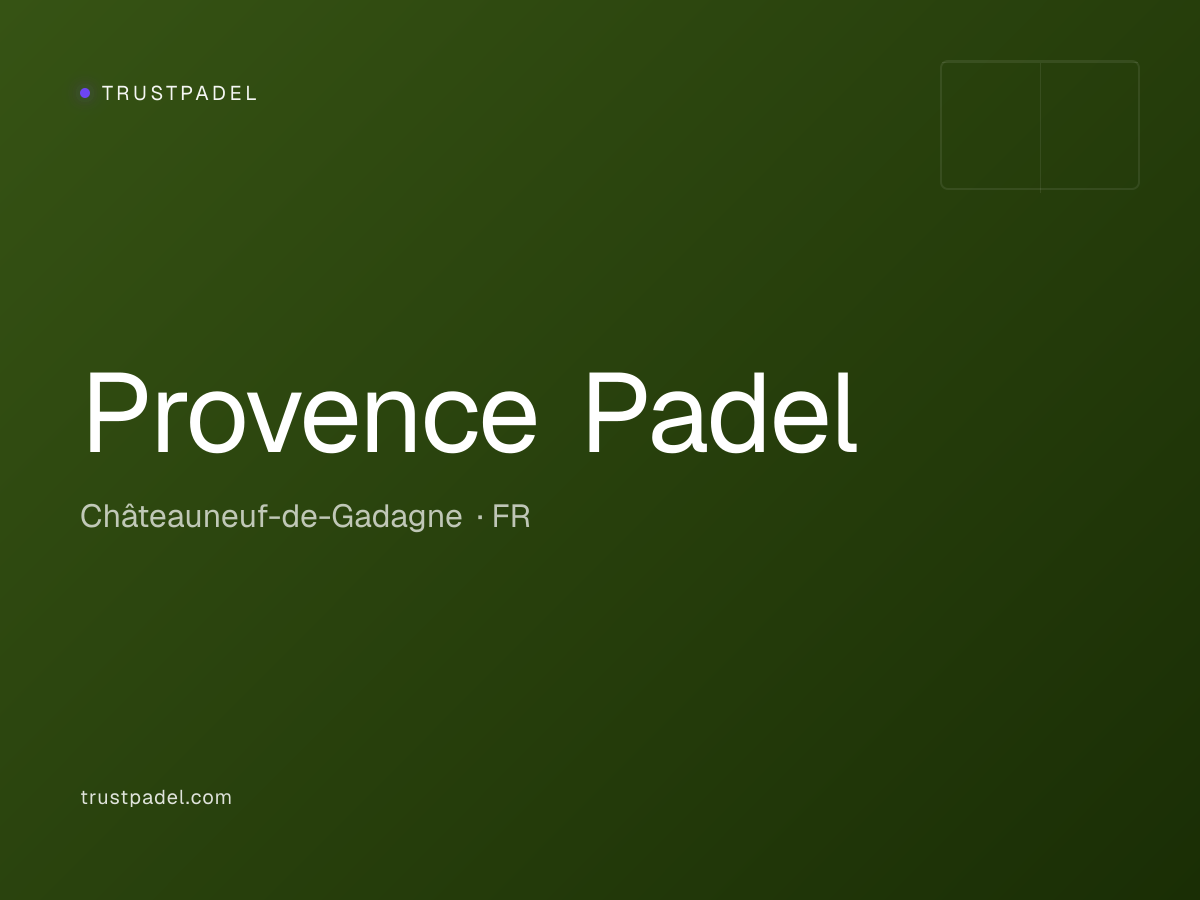 TRUSTPADEL

Provence Padel

Châteauneuf-de-Gadagne · FR

trustpadel.com